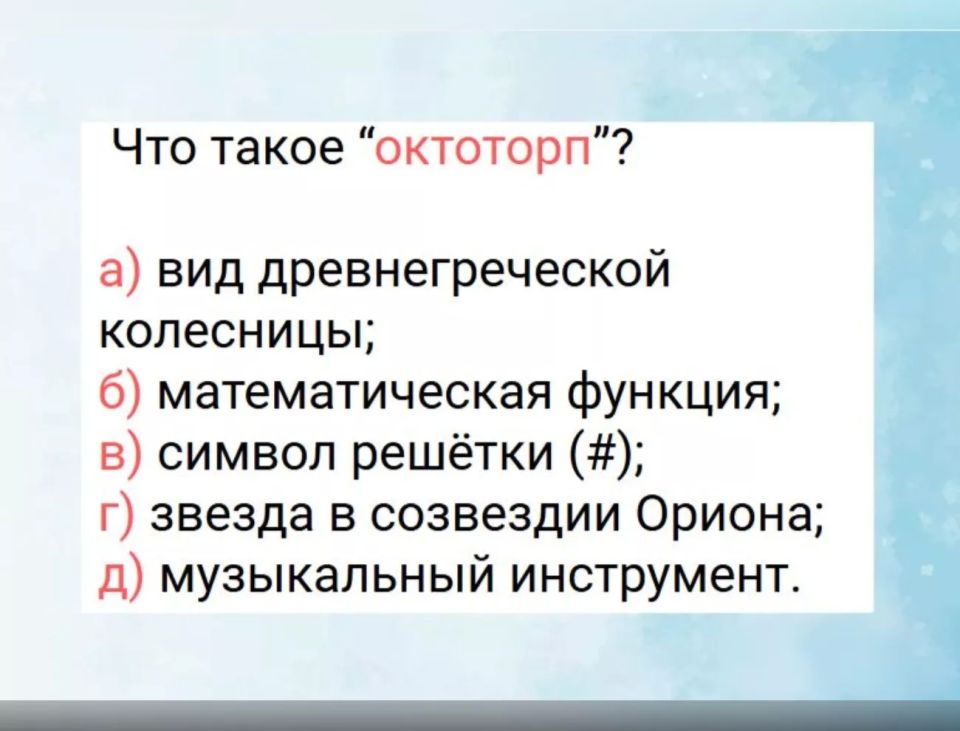 Что такое “октоторп”?

а) вид древнегреческой колесницы;
б) математическая функция;
в) символ решётки (#);
г) звезда в созвездии Ориона;
д) музыкальный инструмент.